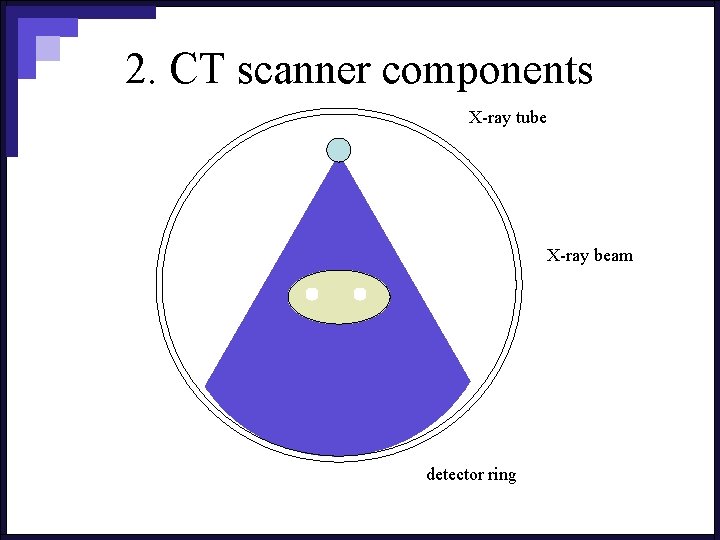 2. CT scanner components

X-ray tube

X-ray beam

detector ring